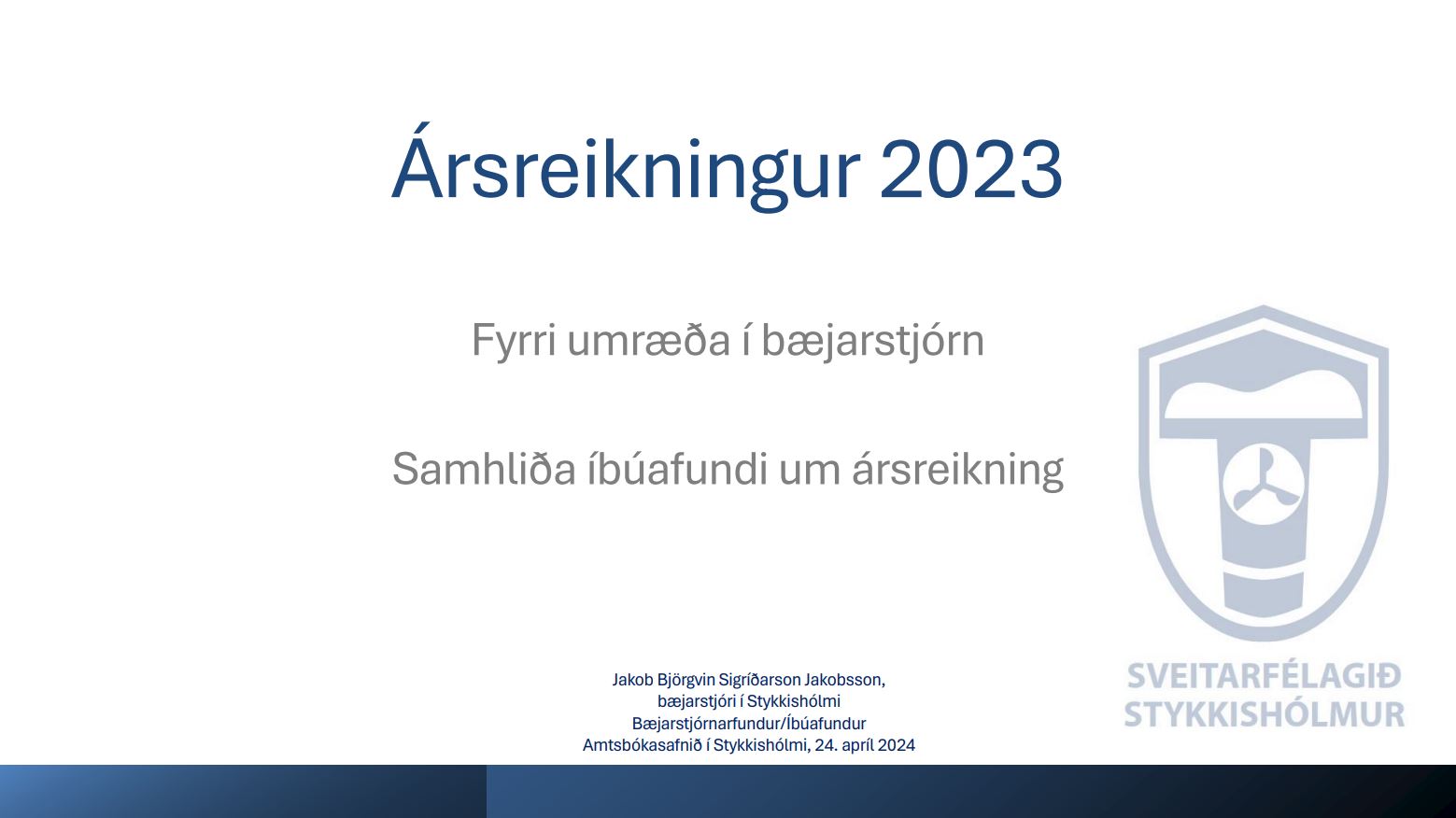 Ársreikningur 2023

Fyrri umræða í bæjarstjórn

Samhliða íbúafundi um ársreikning

Jakob Björgvin Sigríðarson Jakobsson,
bæjarstjóri í Stykkishólmi
Bæjarstjórnarfundur/Íbúafundur
Amtsbókasafnið í Stykkishólmi, 24. apríl 2024

SVEITARFÉLAGIÐ
STYKKISHÓLMUR